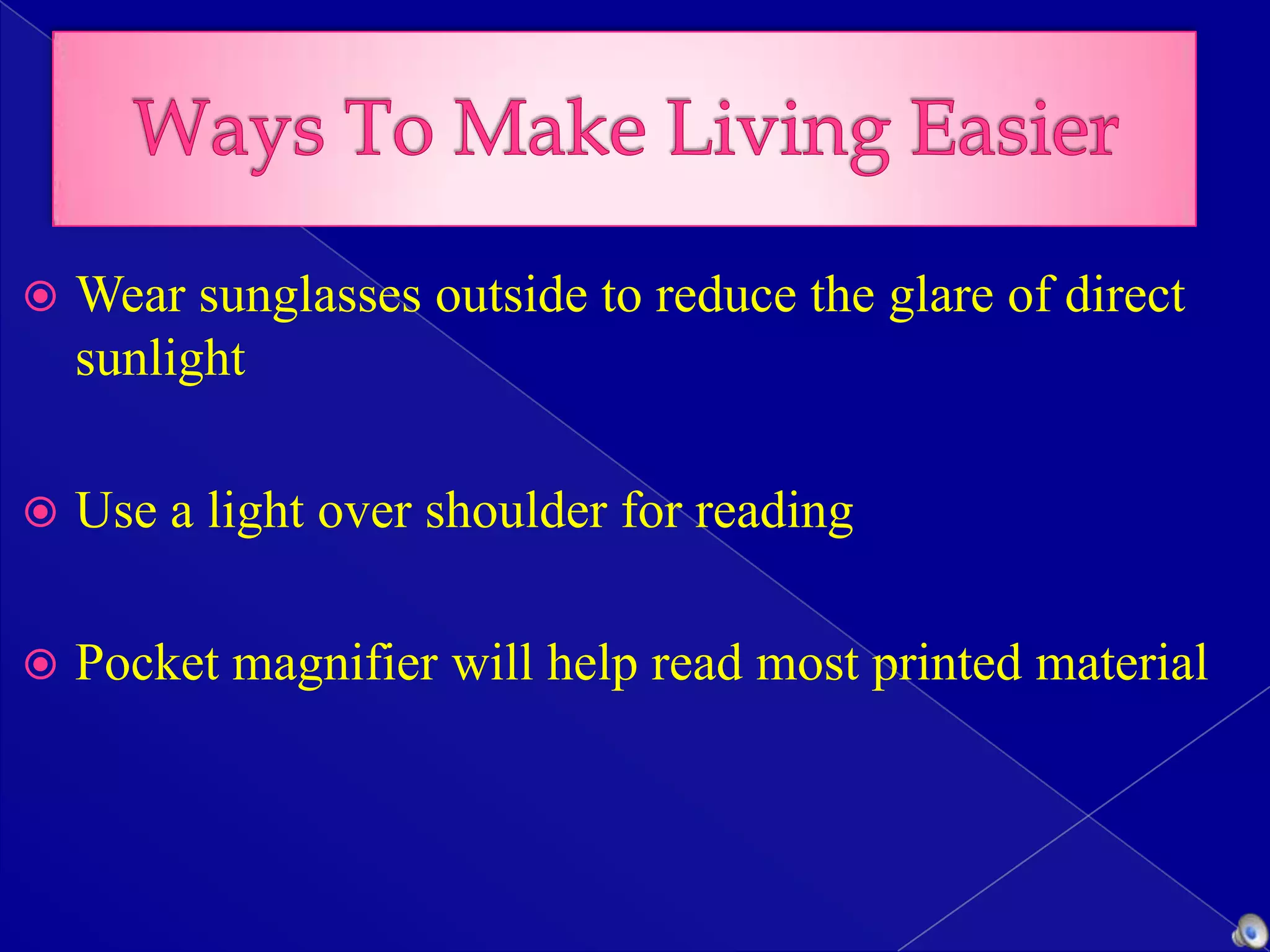 Ways To Make Living Easier

Wear sunglasses outside to reduce the glare of direct sunlight

Use a light over shoulder for reading

Pocket magnifier will help read most printed material